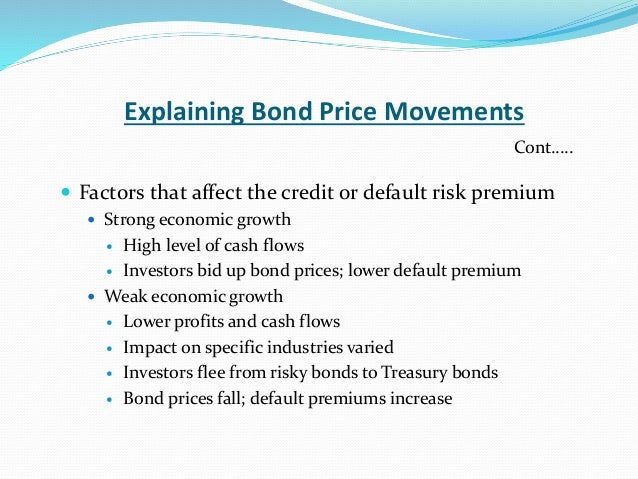 Explaining Bond Price Movements

Cont…..

- Factors that affect the credit or default risk premium
  - Strong economic growth
    - High level of cash flows
    - Investors bid up bond prices; lower default premium
  - Weak economic growth
    - Lower profits and cash flows
    - Impact on specific industries varied
    - Investors flee from risky bonds to Treasury bonds
    - Bond prices fall; default premiums increase